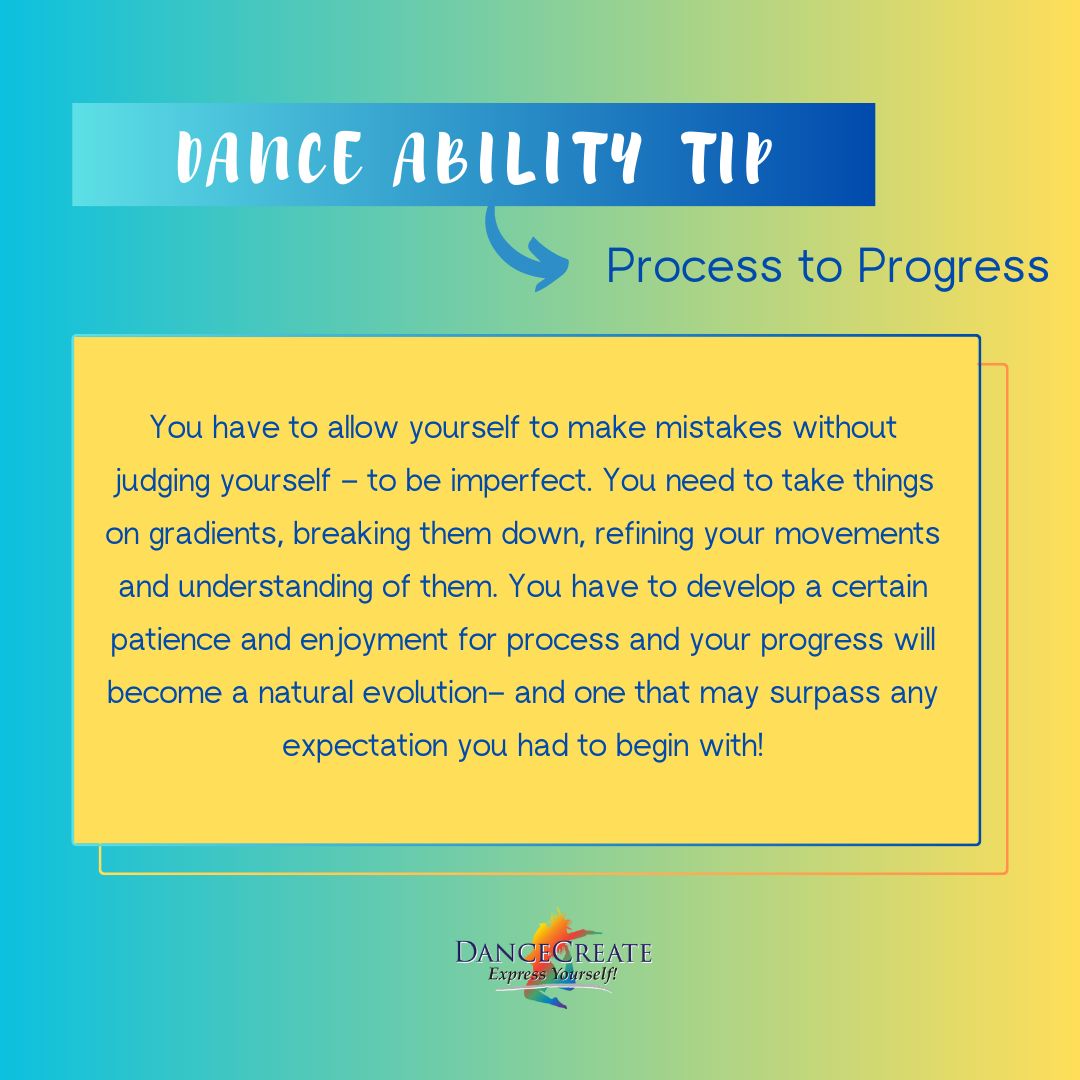 DANCE ABILITY TIP

Process to Progress

You have to allow yourself to make mistakes without judging yourself – to be imperfect. You need to take things on gradients, breaking them down, refining your movements and understanding of them. You have to develop a certain patience and enjoyment for process and your progress will become a natural evolution– and one that may surpass any expectation you had to begin with!

DANCECREATE
Express Yourself!